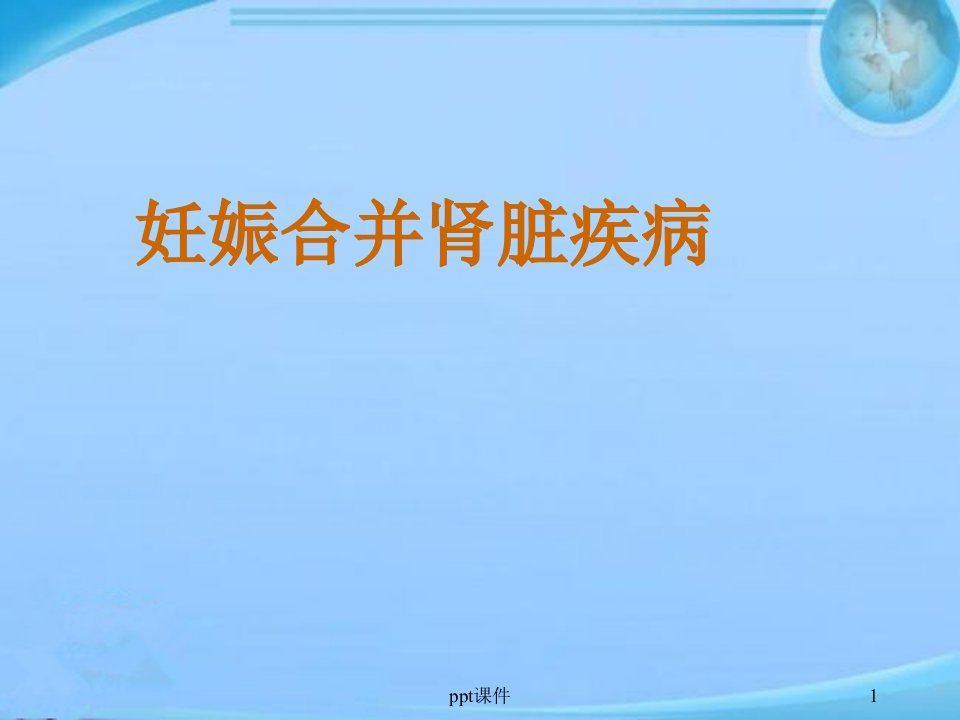 妊娠合并肾脏疾病

ppt课件

1